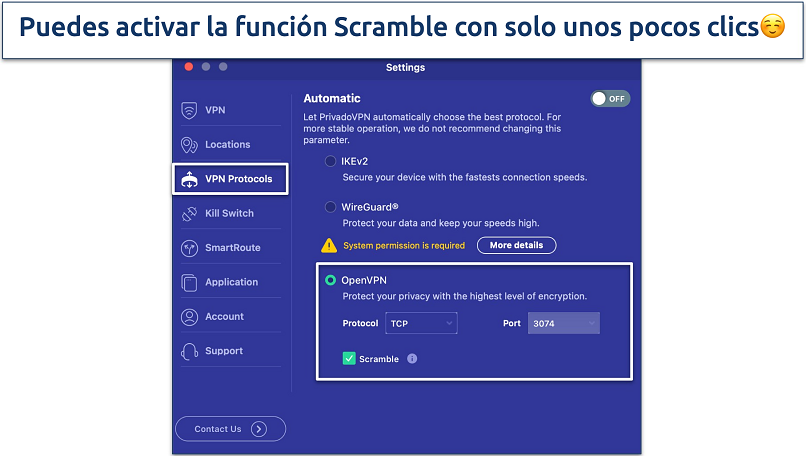 Puedes activar la función Scramble con solo unos pocos clics☺️

Settings

VPN
Locations
VPN Protocols
Kill Switch
SmartRoute
Application
Account
Support

Contact Us

Automatic
OFF
Let PrivadoVPN automatically choose the best protocol. For more stable operation, we do not recommend changing this parameter.

IKEv2
Secure your device with the fastests connection speeds.

WireGuard®
Protect your data and keep your speeds high.

System permission is required
More details

OpenVPN
Protect your privacy with the highest level of encryption.
Protocol TCP
Port 3074
Scramble